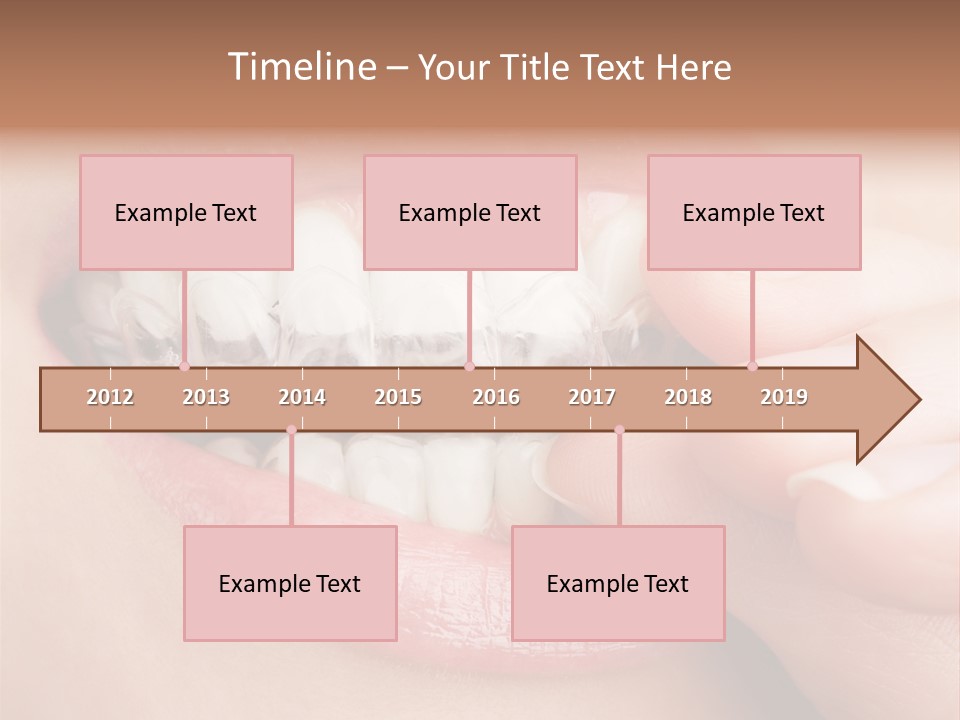 Timeline – Your Title Text Here

Example Text

Example Text

Example Text

2012 2013 2014 2015 2016 2017 2018 2019

Example Text

Example Text